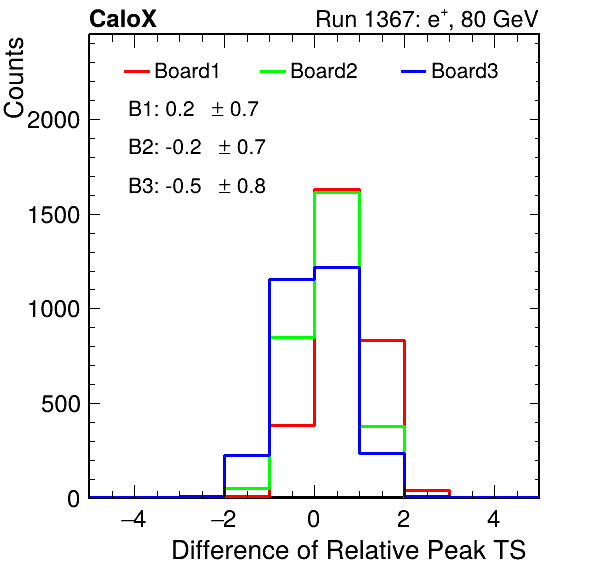 CaloX

Run 1367: $e^{+}$, 80 GeV

Counts

Board1 Board2 Board3

B1: 0.2 $\pm$ 0.7

B2: -0.2 $\pm$ 0.7

B3: -0.5 $\pm$ 0.8

2000

1500

1000

500

0

−4

−2

0

2

4

Difference of Relative Peak TS